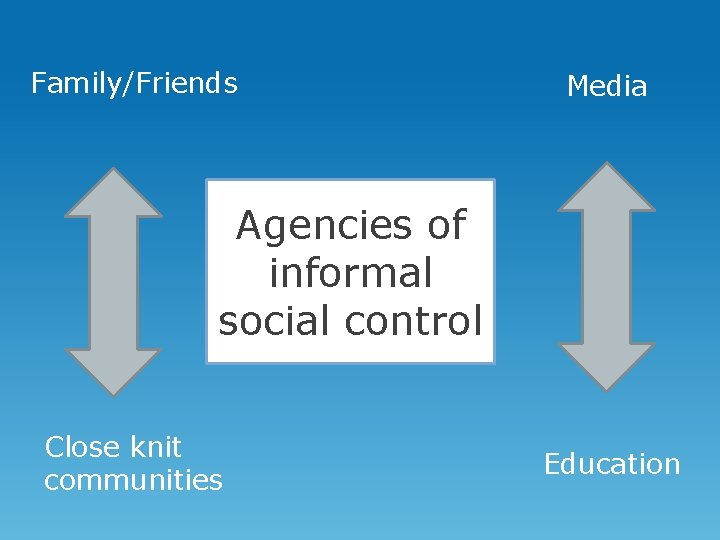 Family/Friends

Media

Agencies of informal social control

Close knit communities

Education